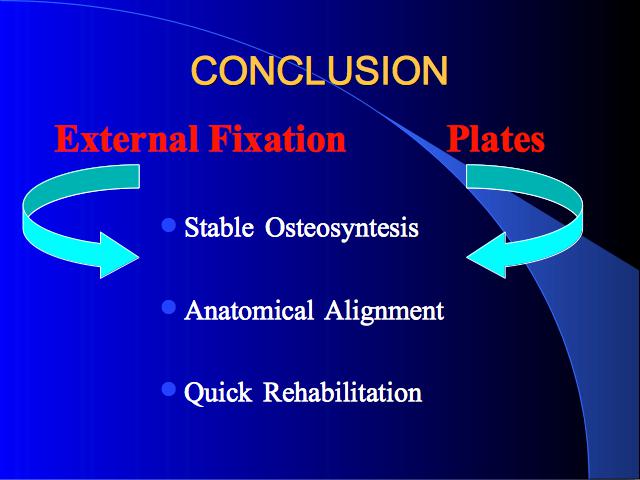 CONCLUSION

External Fixation Plates

- Stable Osteosyntesis
- Anatomical Alignment
- Quick Rehabilitation